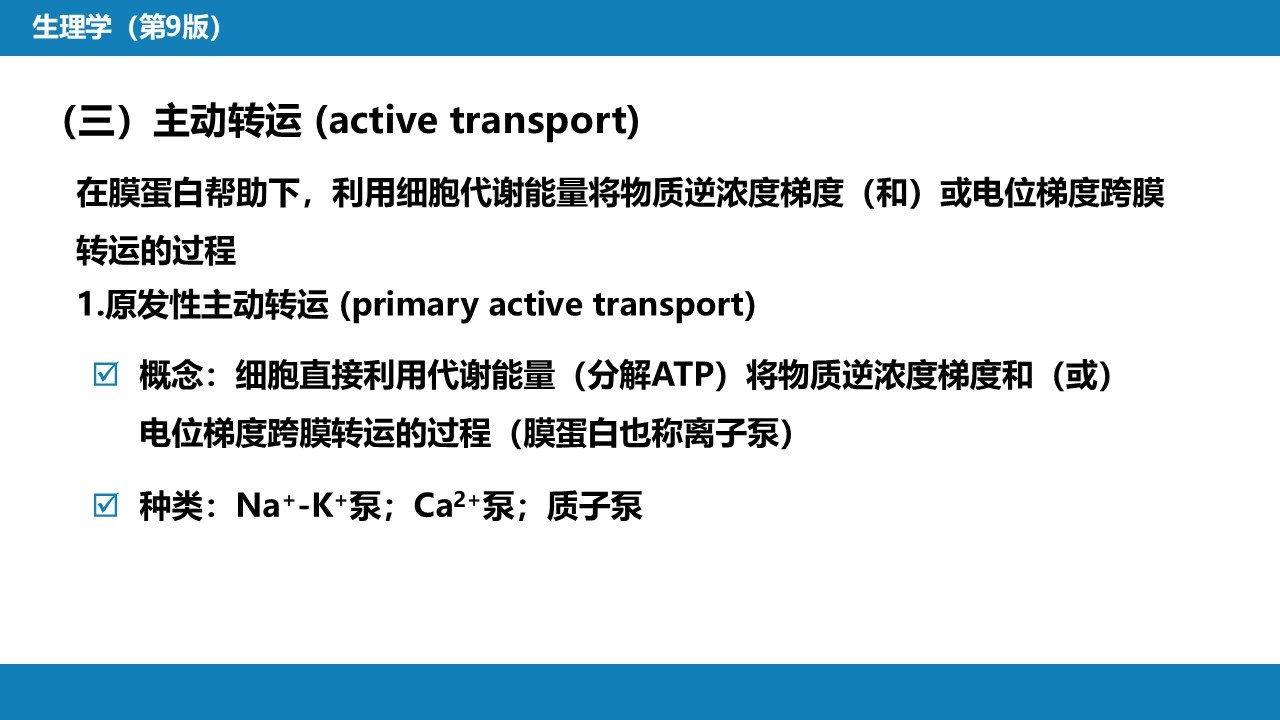 生理学（第9版）

（三）主动转运 (active transport)

在膜蛋白帮助下，利用细胞代谢能量将物质逆浓度梯度（和）或电位梯度跨膜转运的过程

1.原发性主动转运 (primary active transport)

☑ 概念：细胞直接利用代谢能量（分解ATP）将物质逆浓度梯度和（或）电位梯度跨膜转运的过程（膜蛋白也称离子泵）

☑ 种类：$Na^+$-$K^+$泵；$Ca^{2+}$泵；质子泵